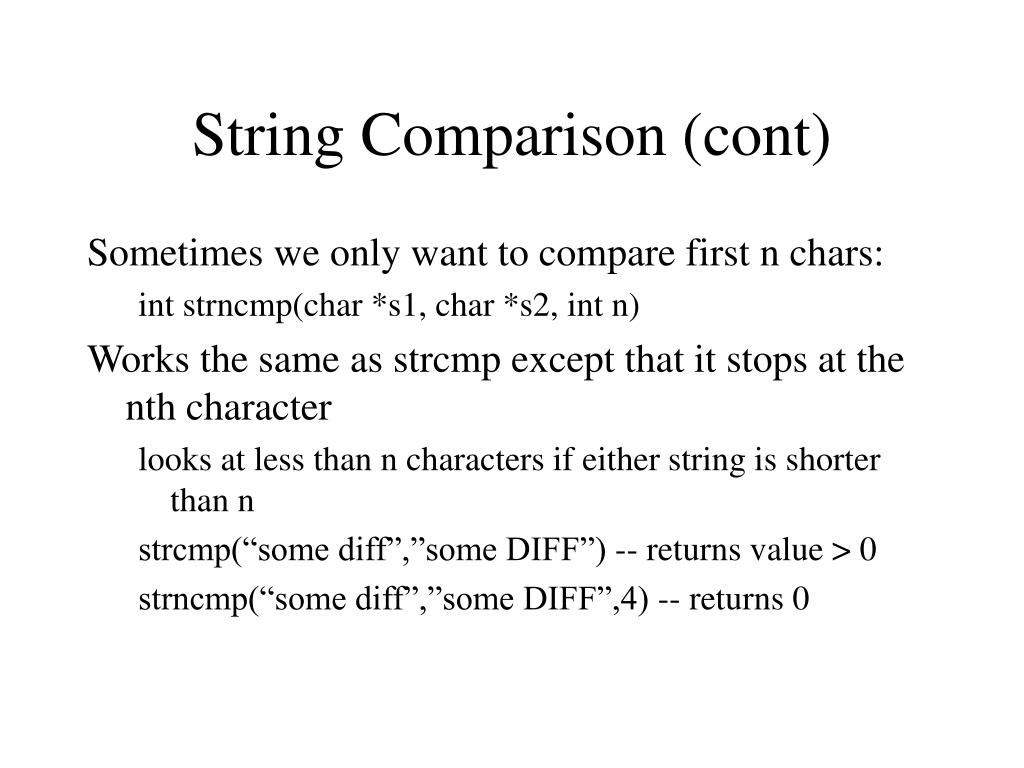 String Comparison (cont)

Sometimes we only want to compare first n chars:

int strncmp(char *s1, char *s2, int n)

Works the same as strcmp except that it stops at the nth character

looks at less than n characters if either string is shorter than n

strcmp(“some diff”,”some DIFF”) -- returns value > 0

strncmp(“some diff”,”some DIFF”,4) -- returns 0